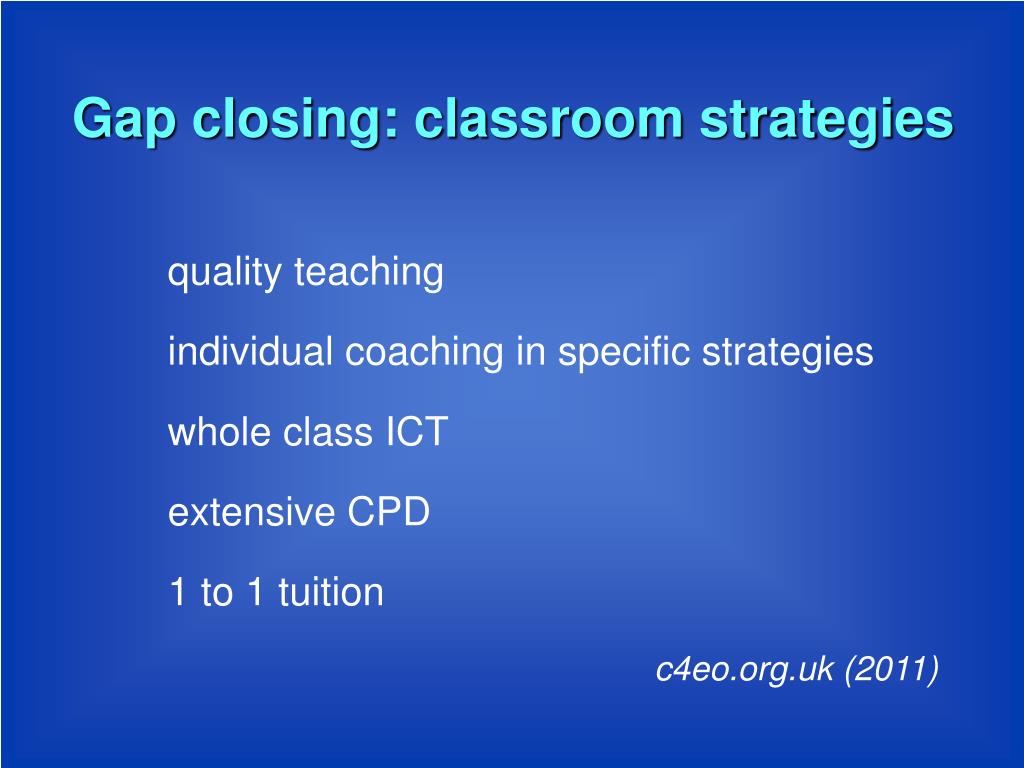 Gap closing: classroom strategies

quality teaching

individual coaching in specific strategies

whole class ICT

extensive CPD

1 to 1 tuition

c4eo.org.uk (2011)